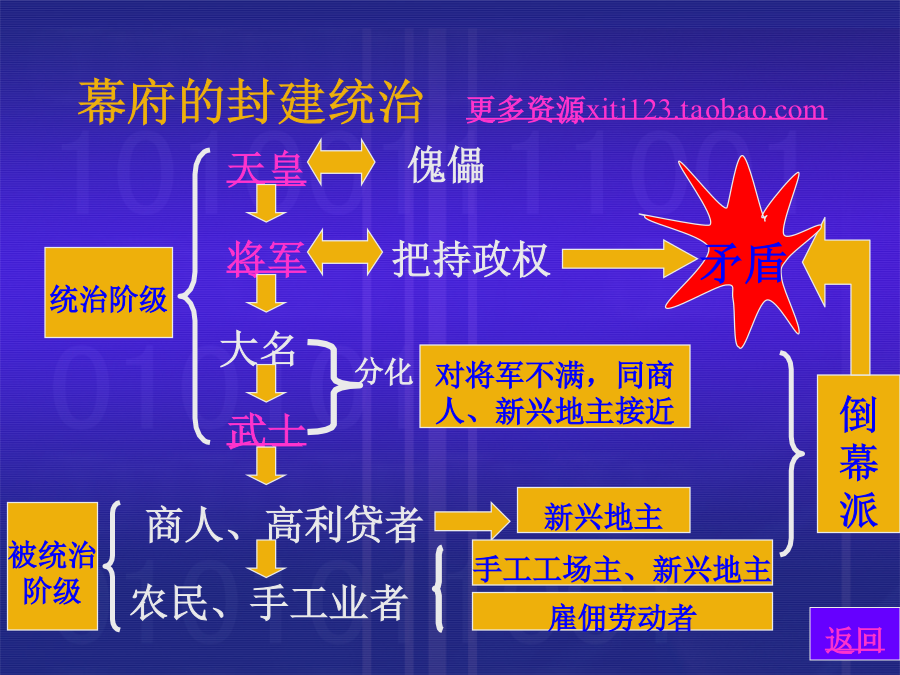 幕府的封建统治 更多资源xiti123.taobao.com

统治阶级

天皇 傀儡

将军 把持政权

矛盾

大名

武士

分化

对将军不满，同商人、新兴地主接近

倒幕派

被统治阶级

商人、高利贷者

新兴地主

农民、手工业者

手工工场主、新兴地主

雇佣劳动者

返回